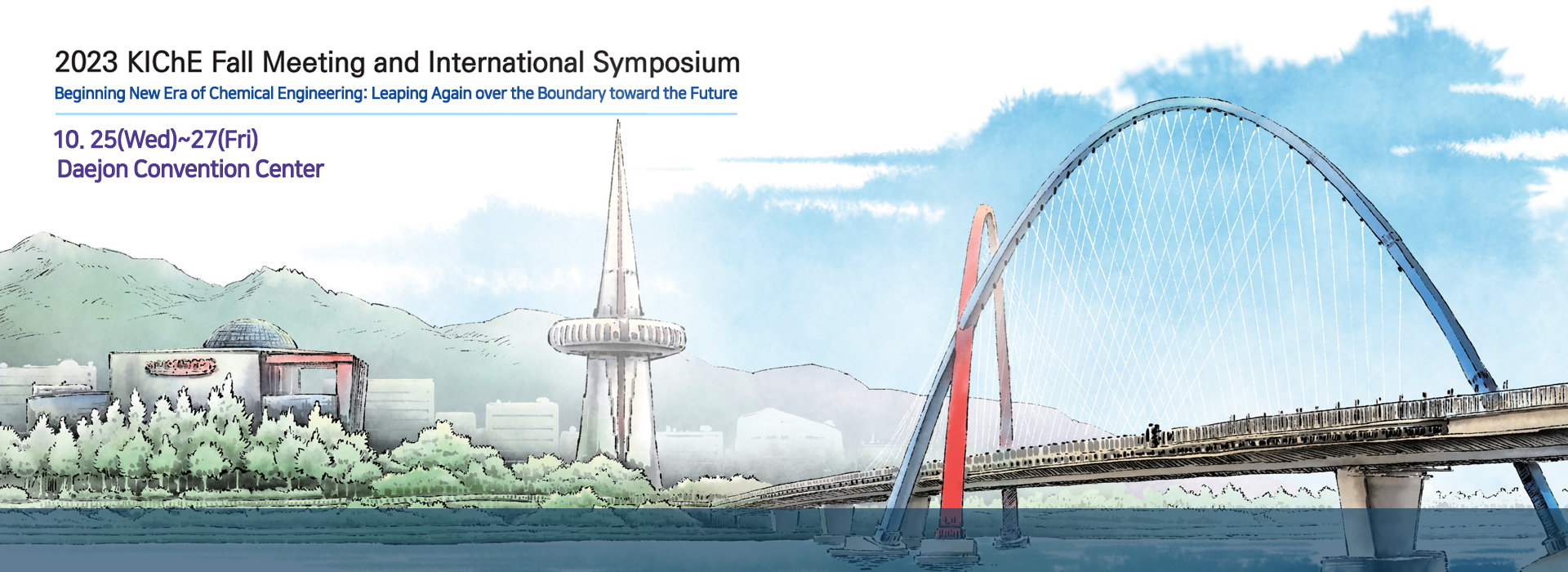 2023 KIChE Fall Meeting and International Symposium
Beginning New Era of Chemical Engineering: Leaping Again over the Boundary toward the Future

10. 25(Wed)~27(Fri)
Daejon Convention Center